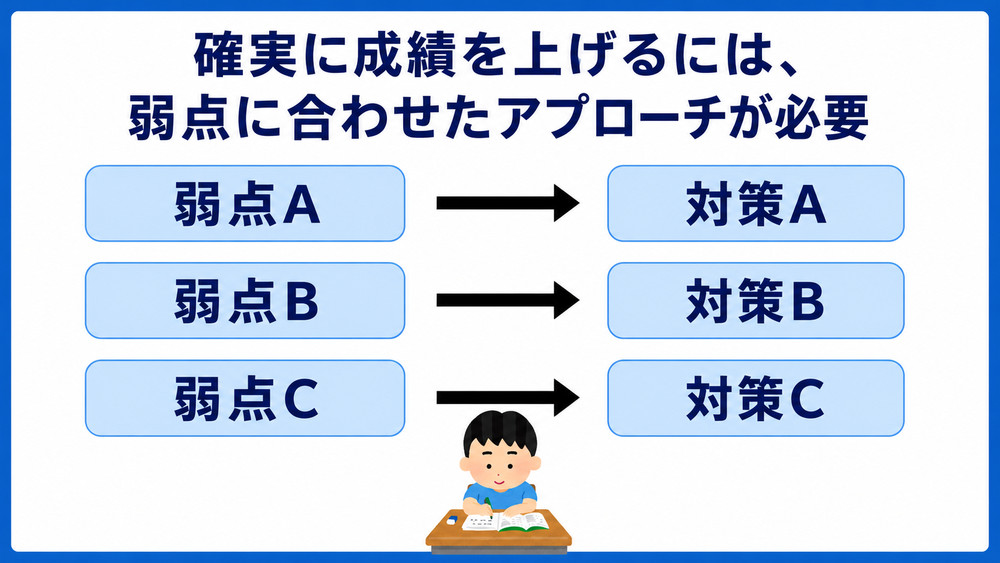 確実に成績を上げるには、
弱点に合わせたアプローチが必要

弱点A
対策A

弱点B
対策B

弱点C
対策C